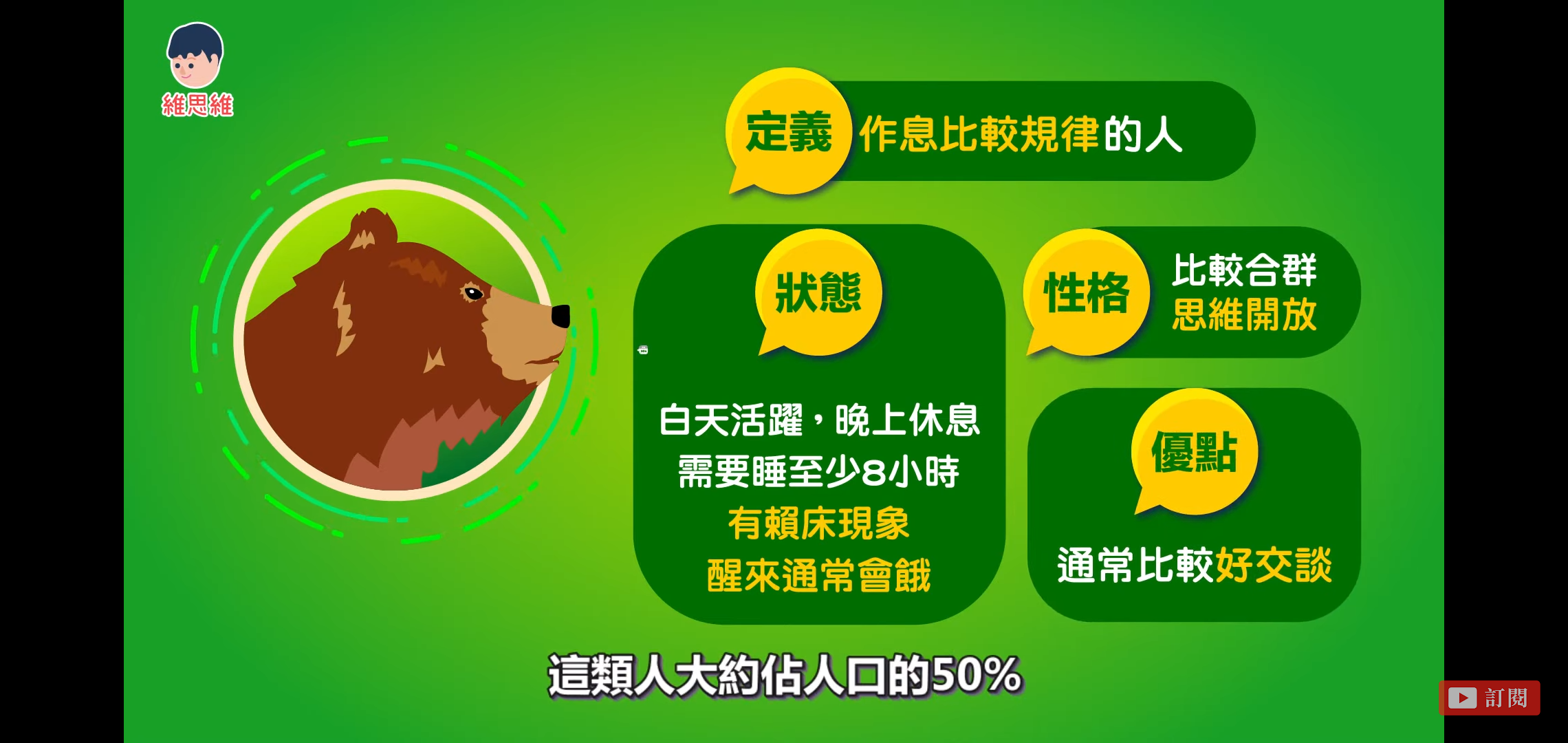 維思維

定義 作息比較規律的人

狀態

白天活躍，晚上休息
需要睡至少8小時
有賴床現象
醒來通常會餓

性格 比較合群
思維開放

優點

通常比較好交談

這類人大約佔人口的50%

訂閱